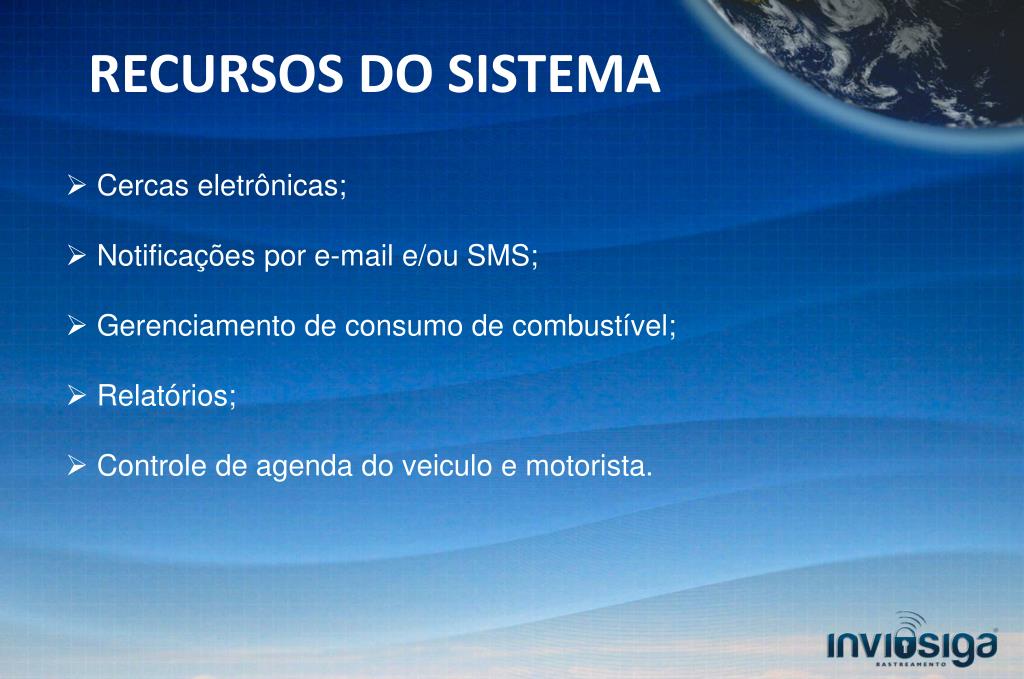 RECURSOS DO SISTEMA

➢ Cercas eletrônicas;

➢ Notificações por e-mail e/ou SMS;

➢ Gerenciamento de consumo de combustível;

➢ Relatórios;

➢ Controle de agenda do veiculo e motorista.

inviosiga
RASTREAMENTO